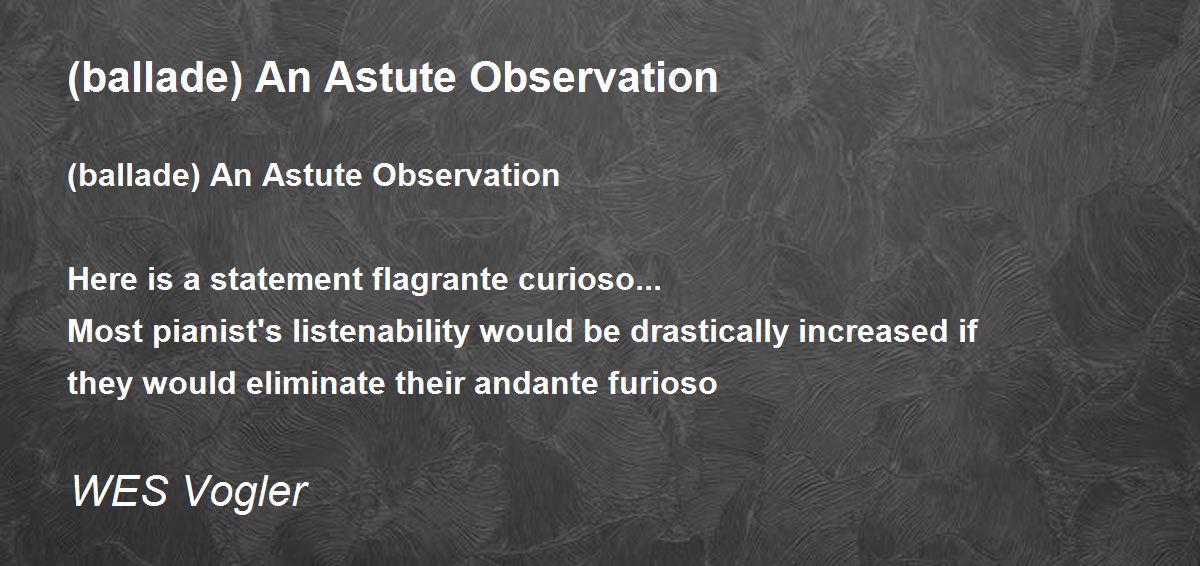 (ballade) An Astute Observation

(ballade) An Astute Observation

Here is a statement flagrante curioso...
Most pianist's listenability would be drastically increased if they would eliminate their andante furioso

WES Vogler